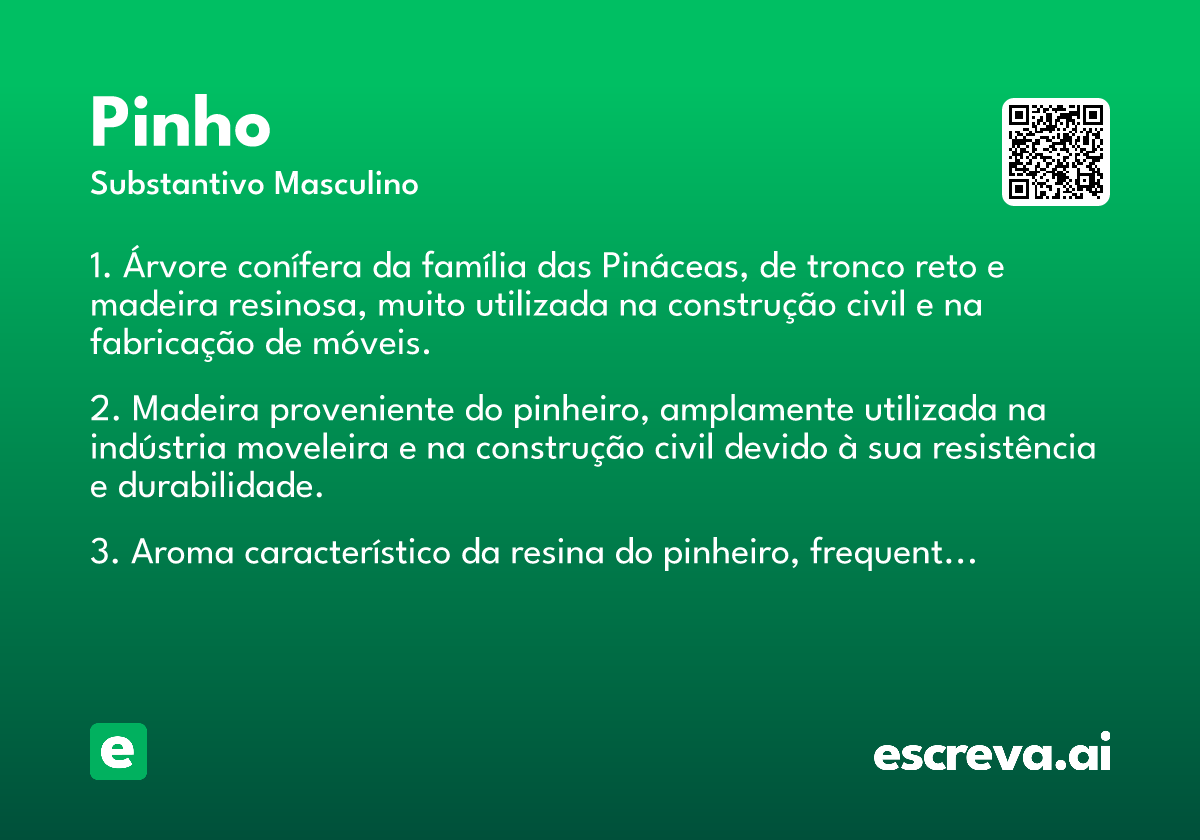 Pinho
Substantivo Masculino

1. Árvore conífera da família das Pináceas, de tronco reto e madeira resinosa, muito utilizada na construção civil e na fabricação de móveis.

2. Madeira proveniente do pinheiro, amplamente utilizada na indústria moveleira e na construção civil devido à sua resistência e durabilidade.

3. Aroma característico da resina do pinheiro, frequent…

e

escreva.ai